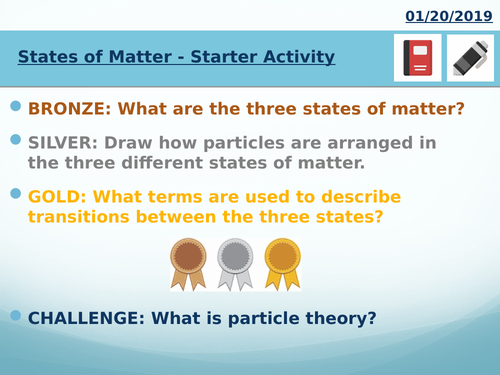 01/20/2019

States of Matter - Starter Activity

BRONZE: What are the three states of matter?

SILVER: Draw how particles are arranged in the three different states of matter.

GOLD: What terms are used to describe transitions between the three states?

CHALLENGE: What is particle theory?